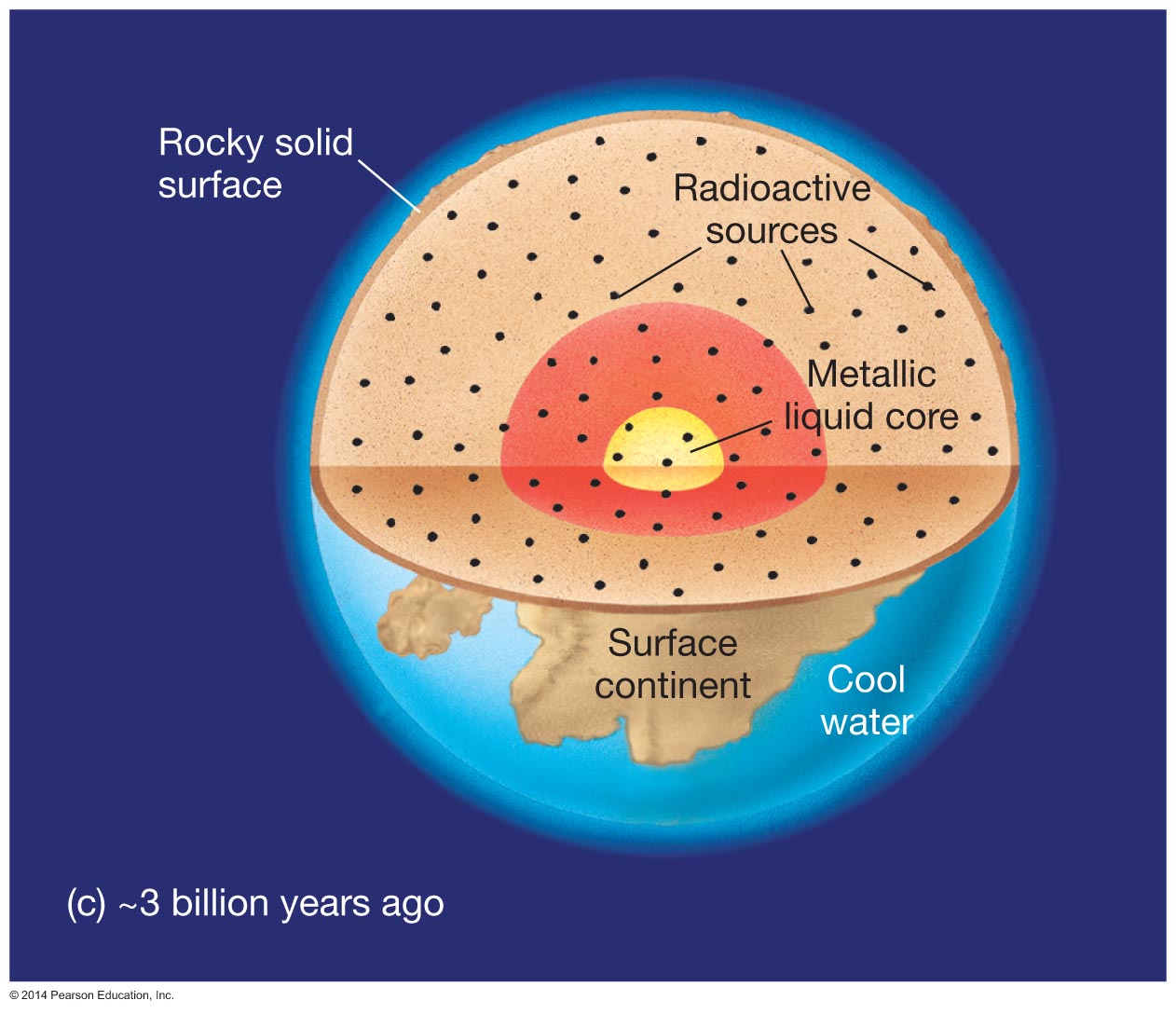 Rocky solid surface

Radioactive sources

Metallic liquid core

Surface continent

Cool water

(c) ~3 billion years ago

© 2014 Pearson Education, Inc.